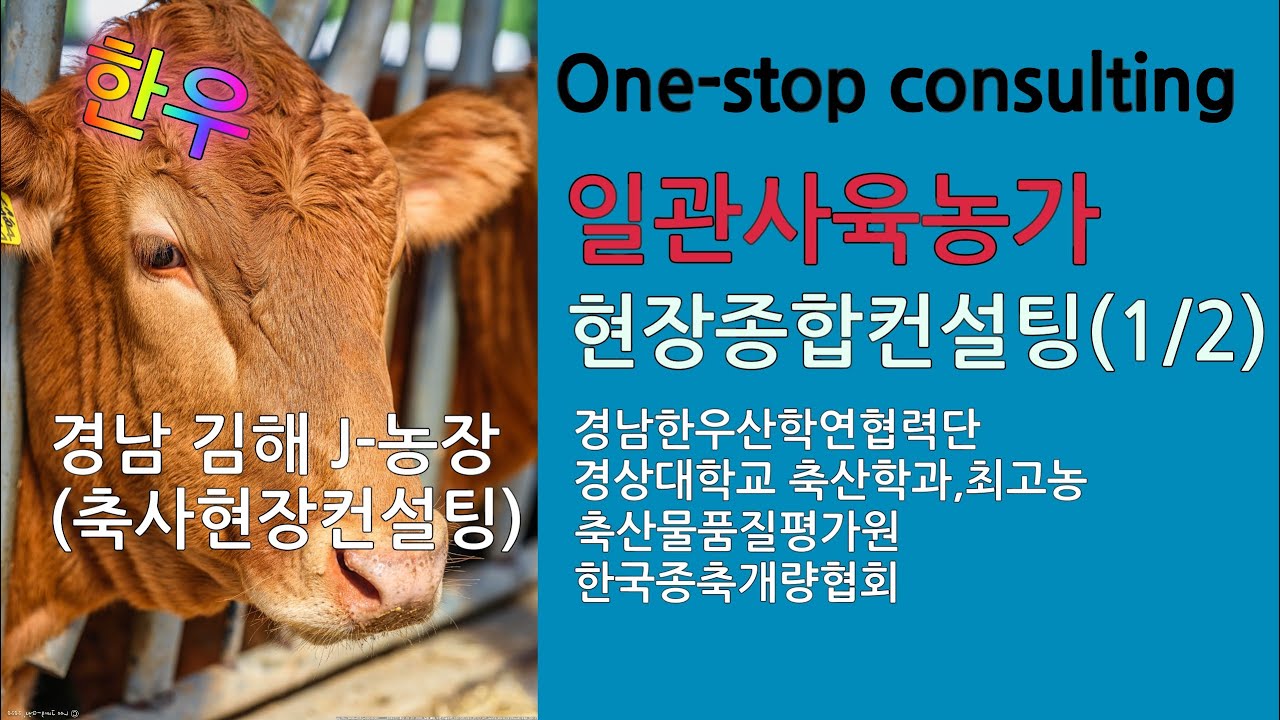 한우

경남 김해 J-농장
(축사현장컨설팅)

One-stop consulting

일관사육농가

현장종합컨설팅(1/2)

경남한우산학연협력단
경상대학교 축산학과,최고농
축산물품질평가원
한국종축개량협회